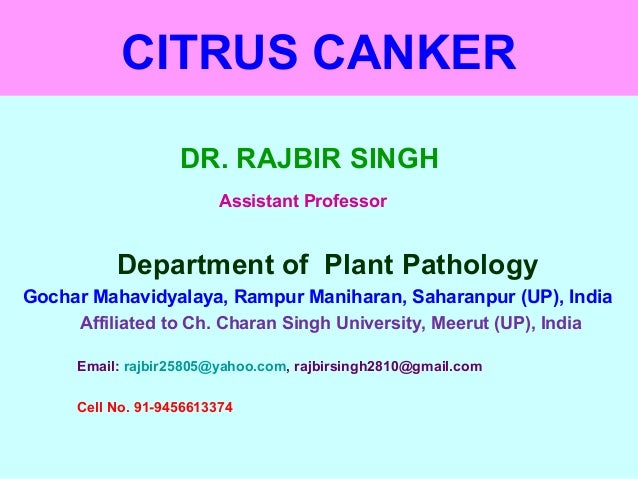 CITRUS CANKER

DR. RAJBIR SINGH

Assistant Professor

Department of Plant Pathology

Gochar Mahavidyalaya, Rampur Maniharan, Saharanpur (UP), India

Affiliated to Ch. Charan Singh University, Meerut (UP), India

Email: rajbir25805@yahoo.com, rajbirsingh2810@gmail.com

Cell No. 91-9456613374